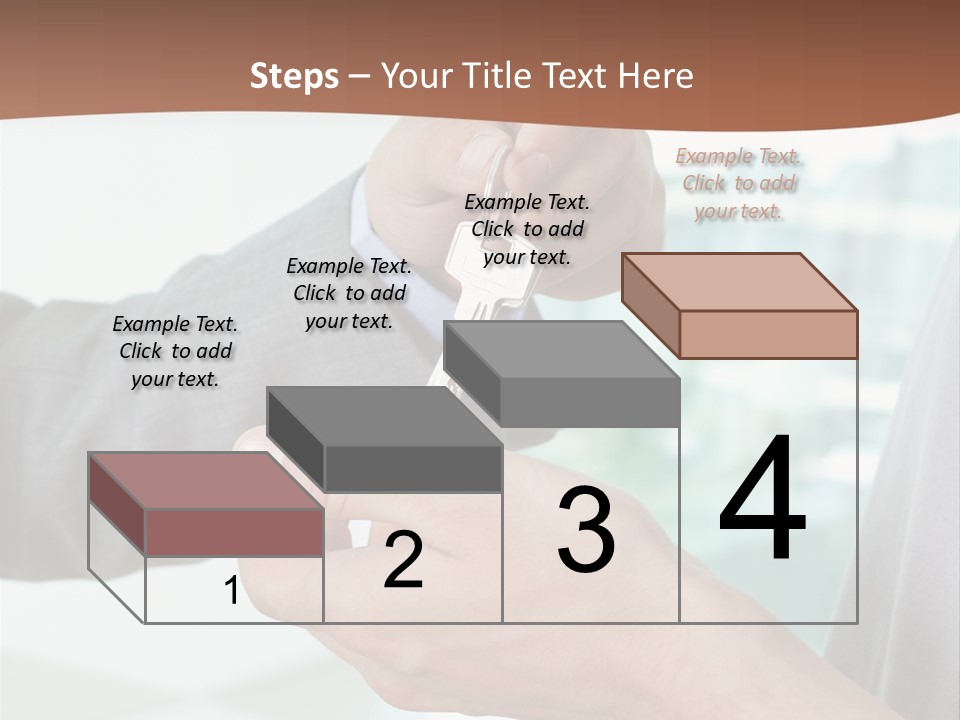 Steps – Your Title Text Here

Example Text. Click to add your text.

Example Text. Click to add your text.

Example Text. Click to add your text.

Example Text. Click to add your text.

1

2

3

4